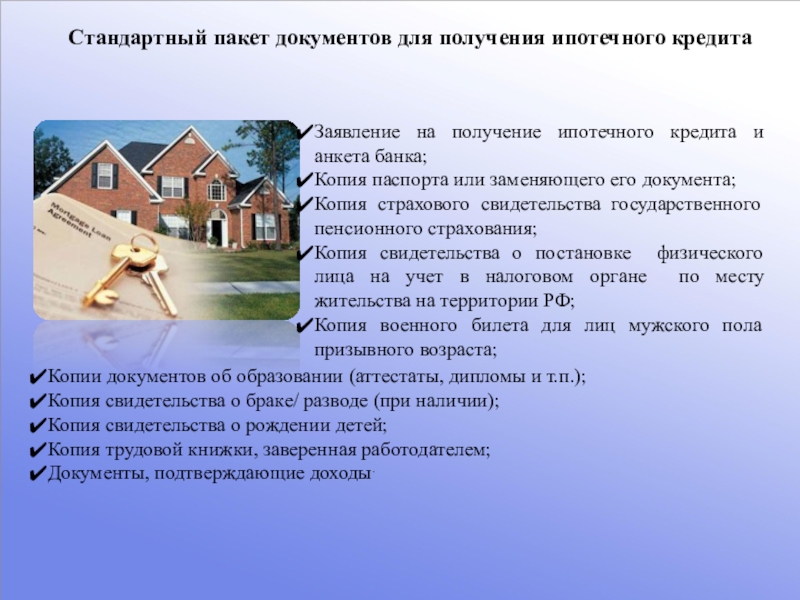 Стандартный пакет документов для получения ипотечного кредита

Mortgage Loan Agreement

✔Заявление на получение ипотечного кредита и анкета банка;
✔Копия паспорта или заменяющего его документа;
✔Копия страхового свидетельства государственного пенсионного страхования;
✔Копия свидетельства о постановке физического лица на учет в налоговом органе по месту жительства на территории РФ;
✔Копия военного билета для лиц мужского пола призывного возраста;
✔Копии документов об образовании (аттестаты, дипломы и т.п.);
✔Копия свидетельства о браке/ разводе (при наличии);
✔Копия свидетельства о рождении детей;
✔Копия трудовой книжки, заверенная работодателем;
✔Документы, подтверждающие доходы.